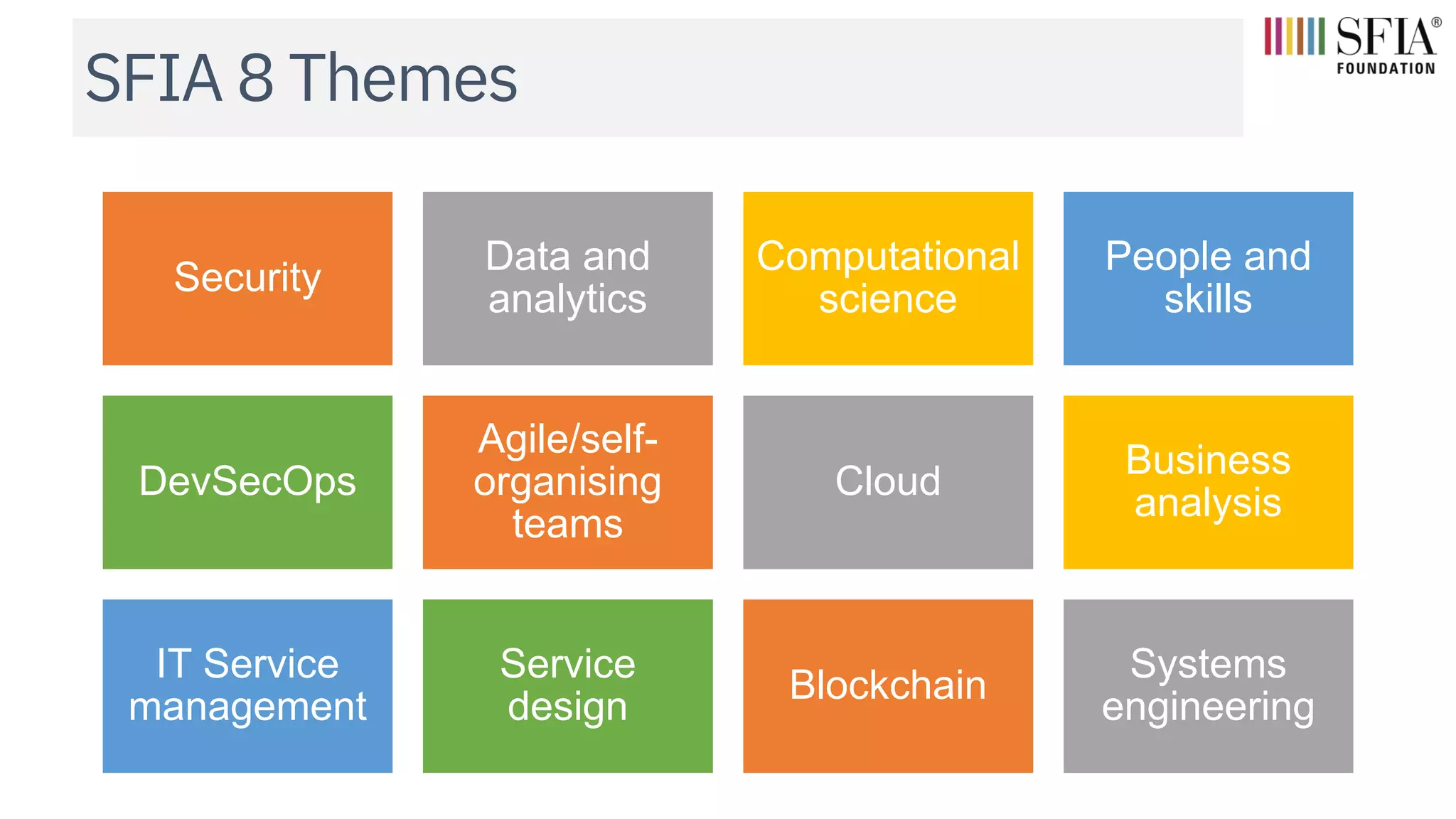 SFIA 8 Themes

SFIA®
FOUNDATION

Security

Data and analytics

Computational science

People and skills

DevSecOps

Agile/self-organising teams

Cloud

Business analysis

IT Service management

Service design

Blockchain

Systems engineering